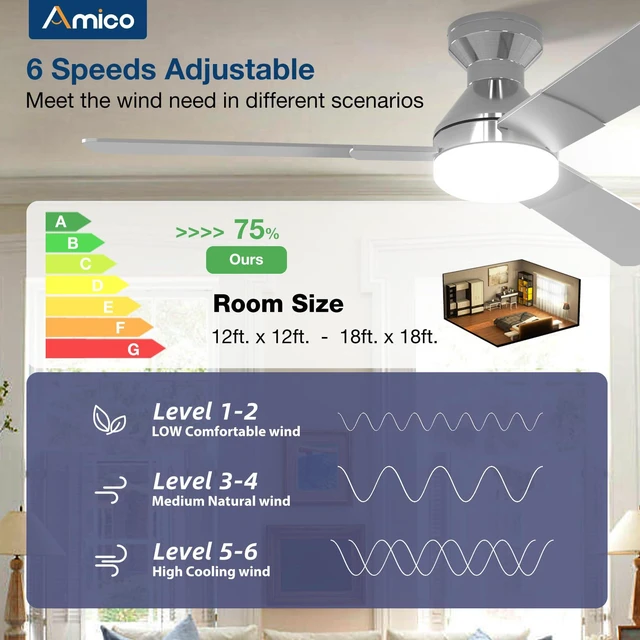 Amico

6 Speeds Adjustable

Meet the wind need in different scenarios

A
B
C
D
E
F
G

>>>> 75%

Ours

Room Size

12ft. x 12ft. - 18ft. x 18ft.

Level 1-2
LOW Comfortable wind

Level 3-4
Medium Natural wind

Level 5-6
High Cooling wind